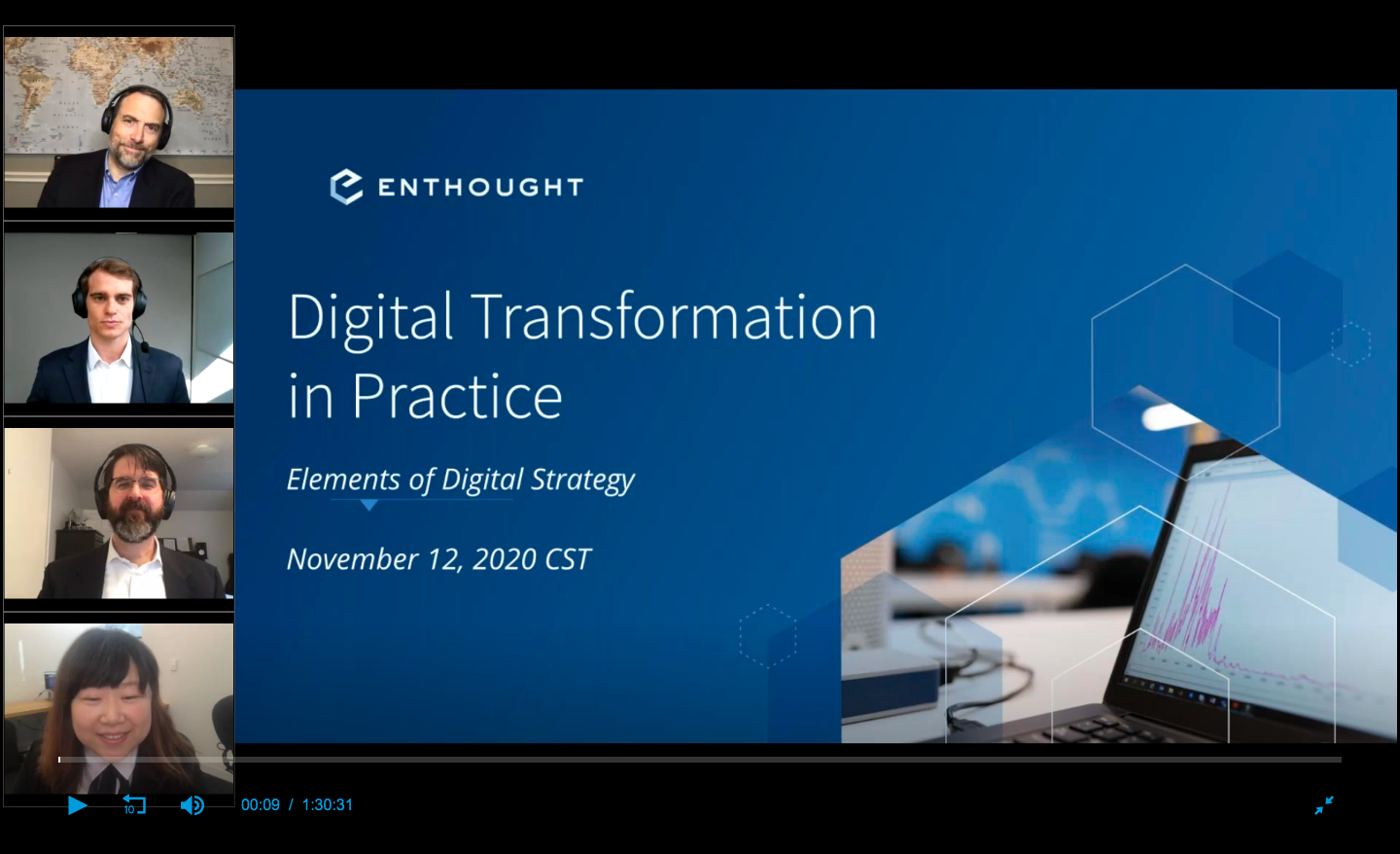 ENTHOUGHT

Digital Transformation in Practice

Elements of Digital Strategy

November 12, 2020 CST

10

00:09 / 1:30:31